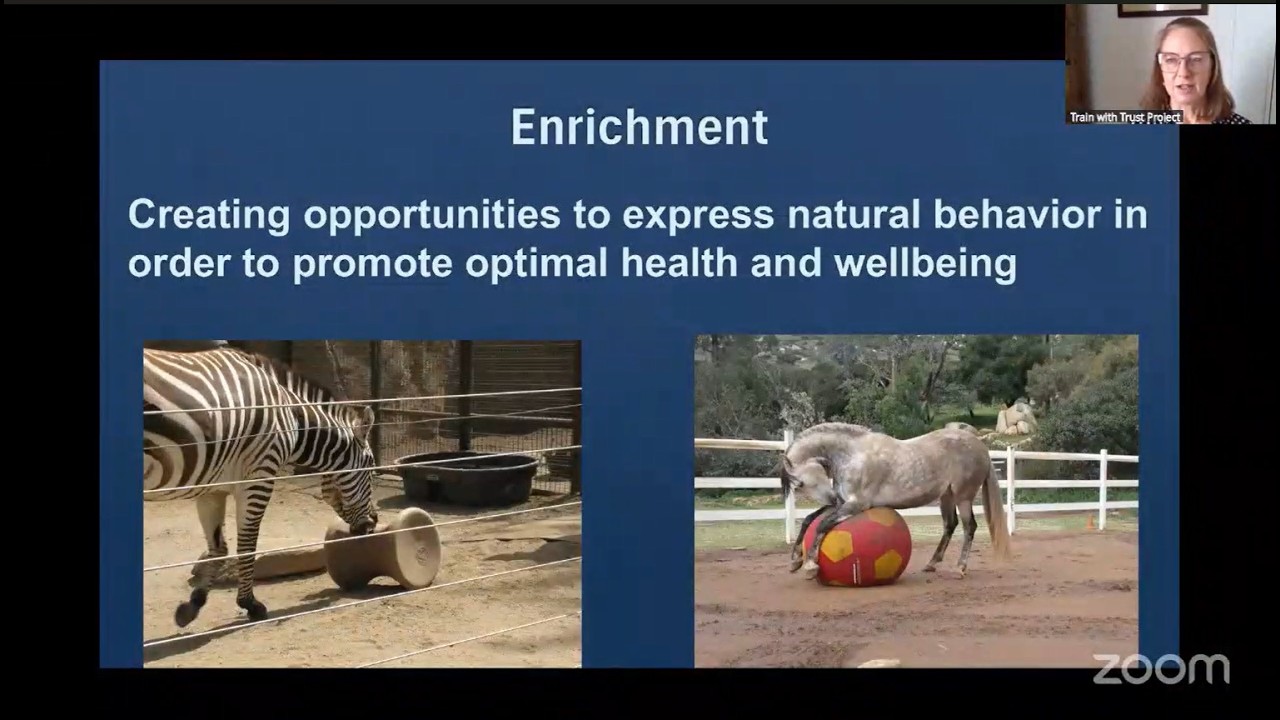 Train with Trust Project

Enrichment

Creating opportunities to express natural behavior in order to promote optimal health and wellbeing

zoom